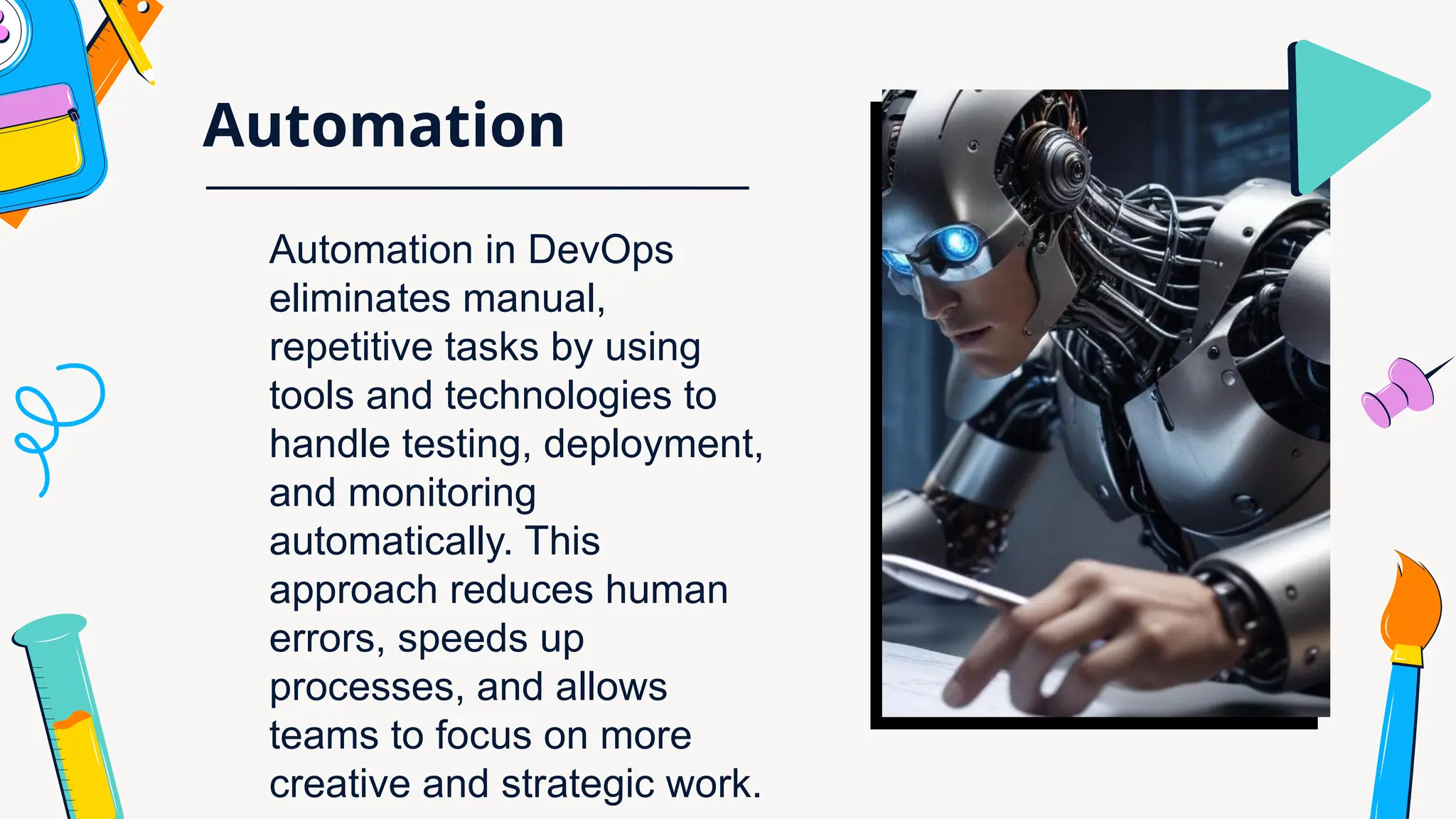 Automation

Automation in DevOps eliminates manual, repetitive tasks by using tools and technologies to handle testing, deployment, and monitoring automatically. This approach reduces human errors, speeds up processes, and allows teams to focus on more creative and strategic work.